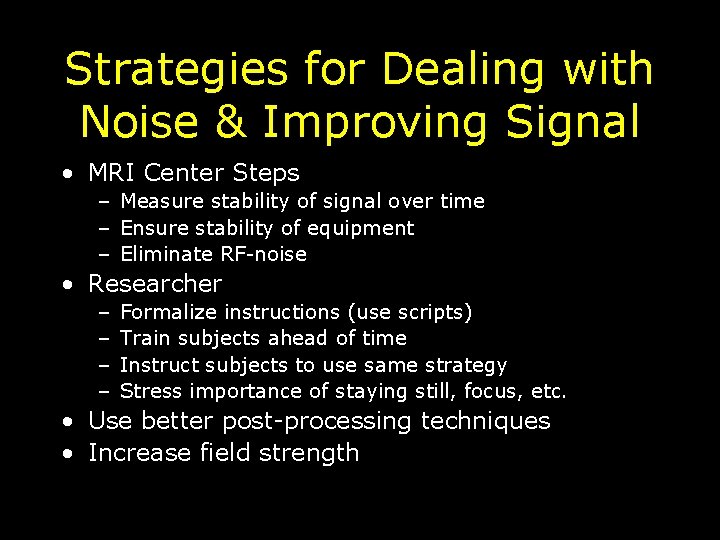 Strategies for Dealing with Noise & Improving Signal

• MRI Center Steps
  – Measure stability of signal over time
  – Ensure stability of equipment
  – Eliminate RF-noise
• Researcher
  – Formalize instructions (use scripts)
  – Train subjects ahead of time
  – Instruct subjects to use same strategy
  – Stress importance of staying still, focus, etc.
• Use better post-processing techniques
• Increase field strength